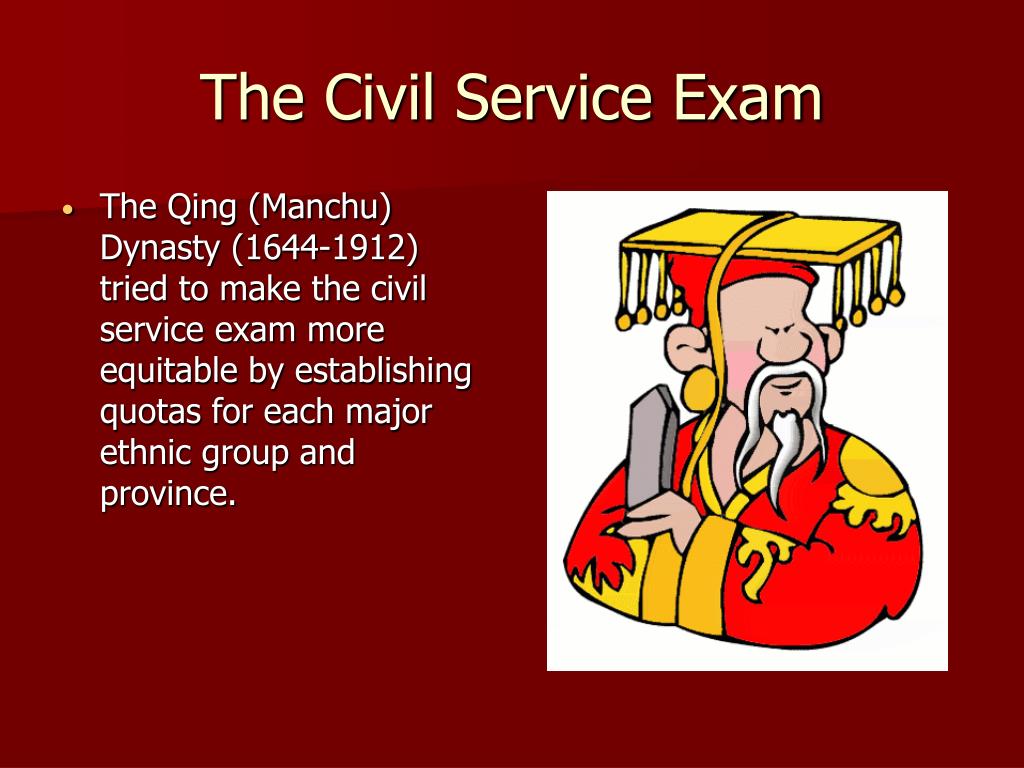 The Civil Service Exam

• The Qing (Manchu) Dynasty (1644-1912) tried to make the civil service exam more equitable by establishing quotas for each major ethnic group and province.